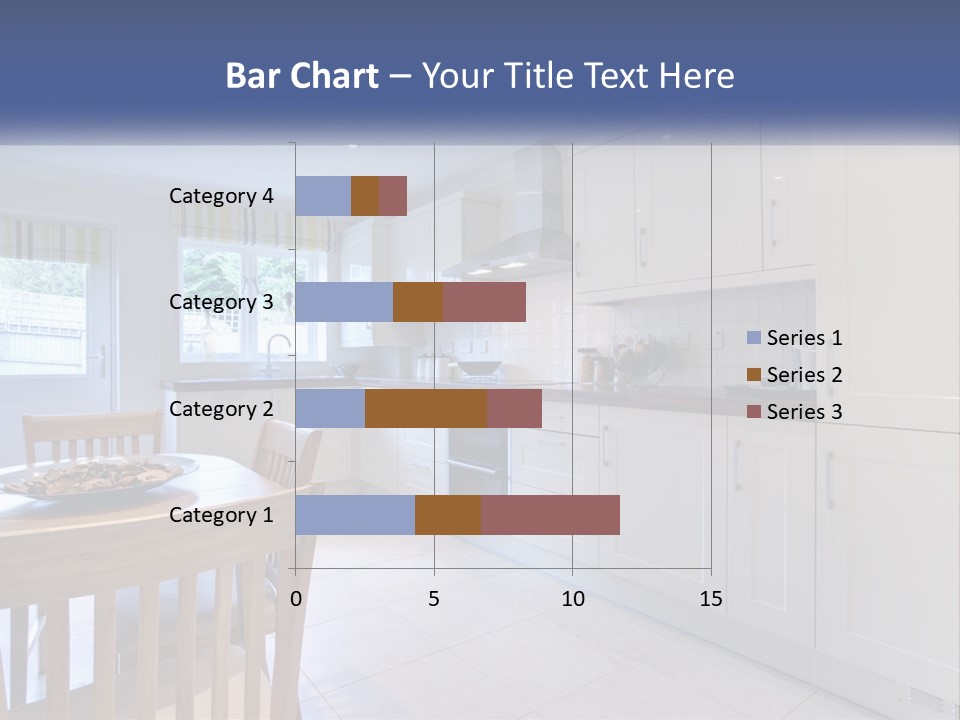 Bar Chart – Your Title Text Here

Category 4
Category 3
Category 2
Category 1

0
5
10
15

Series 1
Series 2
Series 3